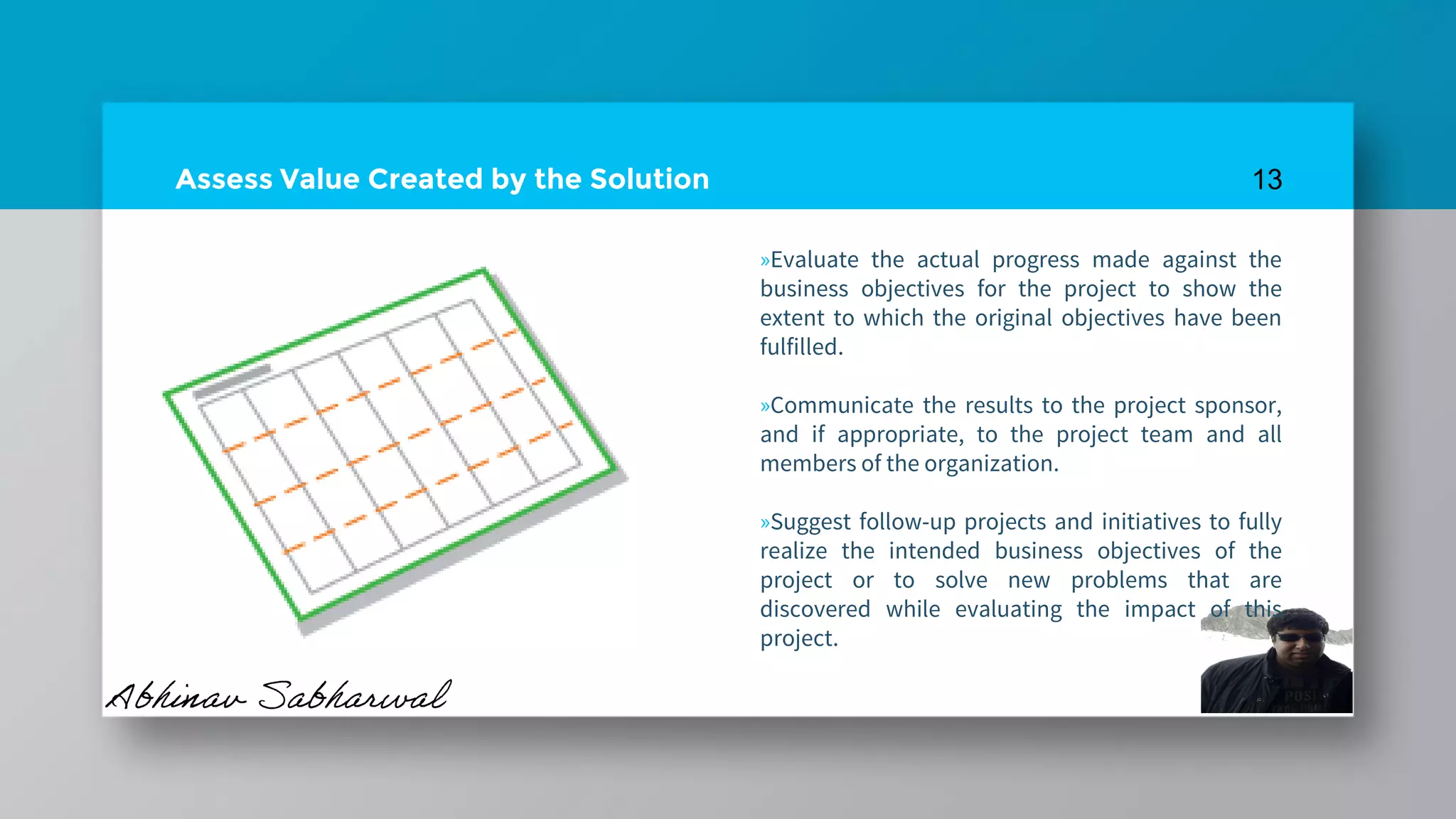 Assess Value Created by the Solution

13

»Evaluate the actual progress made against the business objectives for the project to show the extent to which the original objectives have been fulfilled.

»Communicate the results to the project sponsor, and if appropriate, to the project team and all members of the organization.

»Suggest follow-up projects and initiatives to fully realize the intended business objectives of the project or to solve new problems that are discovered while evaluating the impact of this project.

Abhinav Sabharwal